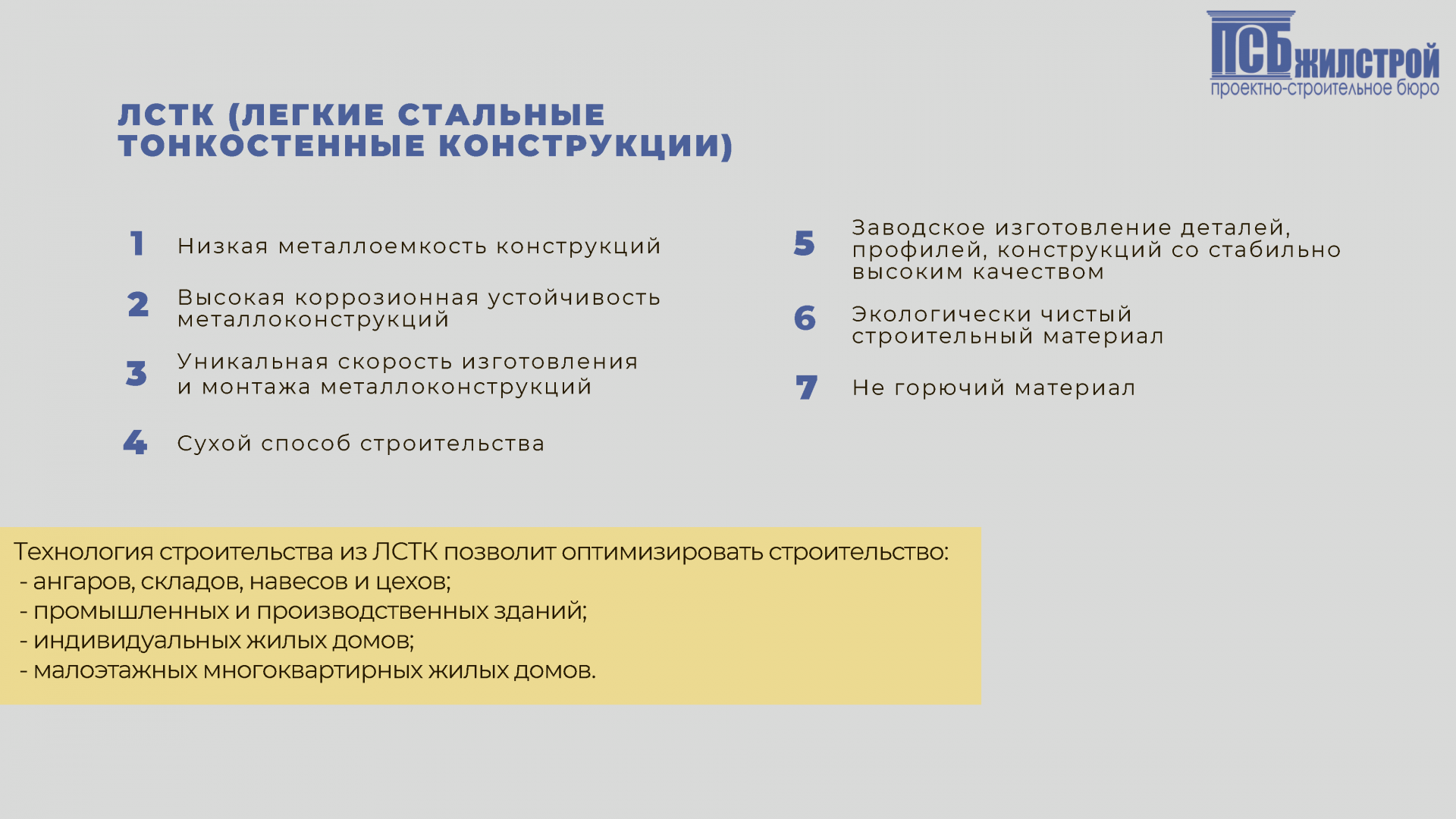 ПСБ ЖИЛСТРОЙ
проектно-строительное бюро

ЛСТК (ЛЕГКИЕ СТАЛЬНЫЕ ТОНКОСТЕННЫЕ КОНСТРУКЦИИ)

1 Низкая металлоемкость конструкций

2 Высокая коррозионная устойчивость металлоконструкций

3 Уникальная скорость изготовления и монтажа металлоконструкций

4 Сухой способ строительства

5 Заводское изготовление деталей, профилей, конструкций со стабильно высоким качеством

6 Экологически чистый строительный материал

7 Не горючий материал

Технология строительства из ЛСТК позволит оптимизировать строительство:
- ангаров, складов, навесов и цехов;
- промышленных и производственных зданий;
- индивидуальных жилых домов;
- малоэтажных многоквартирных жилых домов.